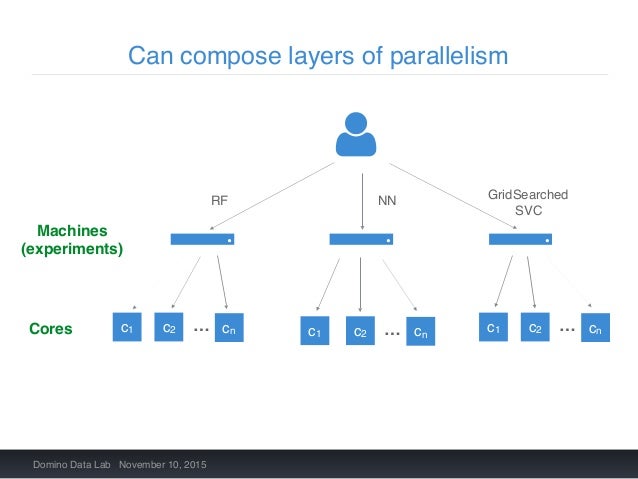 Can compose layers of parallelism

RF

NN

GridSearched SVC

Machines (experiments)

Cores

$c_1$ $c_2$ … $c_n$

$c_1$ $c_2$ … $c_n$

$c_1$ $c_2$ … $c_n$

Domino Data Lab November 10, 2015